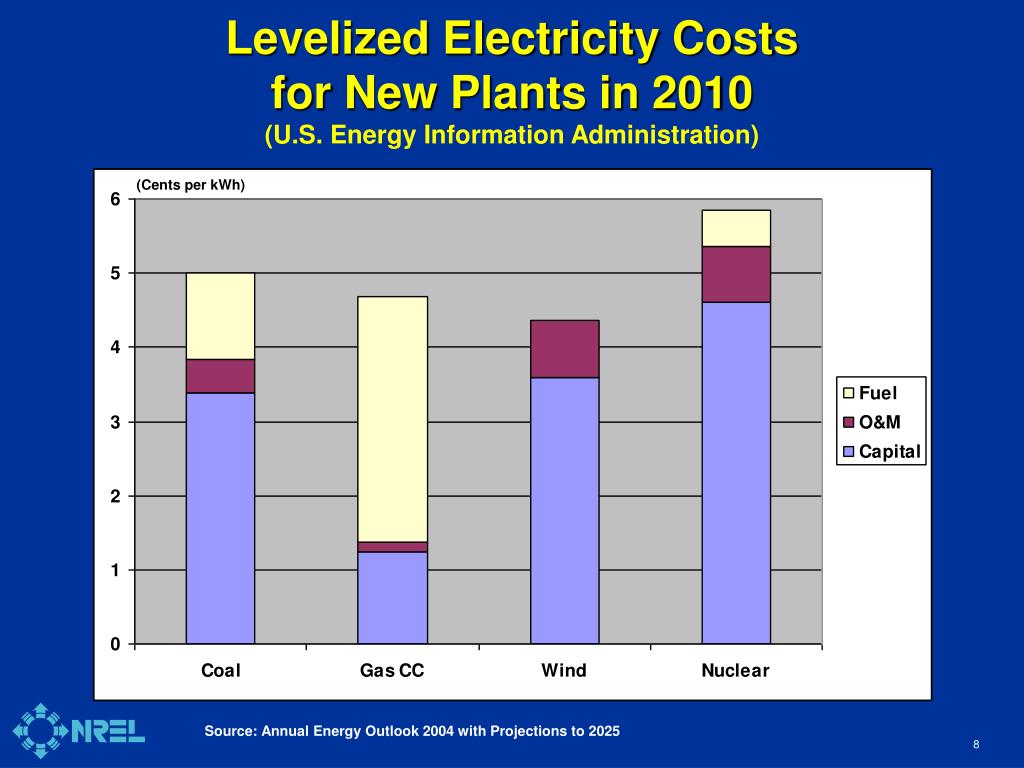 Levelized Electricity Costs for New Plants in 2010
(U.S. Energy Information Administration)

(Cents per kWh)

6
5
4
3
2
1
0

Coal
Gas CC
Wind
Nuclear

Fuel
O&M
Capital

NREL

Source: Annual Energy Outlook 2004 with Projections to 2025

8